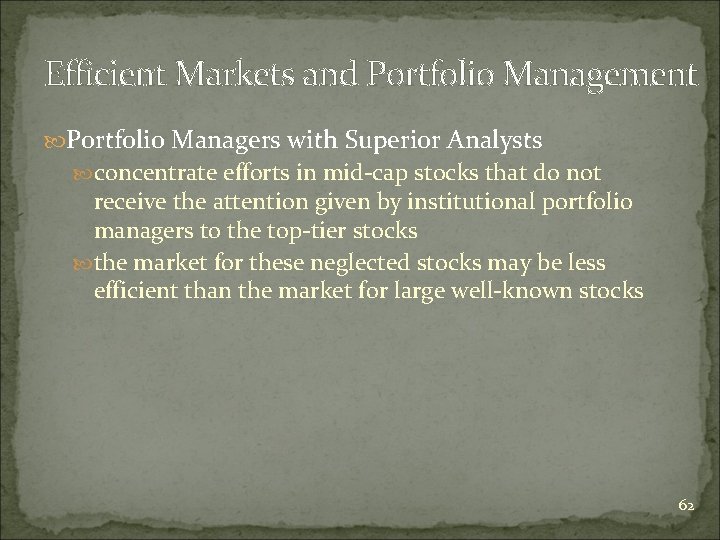 Efficient Markets and Portfolio Management

Portfolio Managers with Superior Analysts

concentrate efforts in mid-cap stocks that do not receive the attention given by institutional portfolio managers to the top-tier stocks

the market for these neglected stocks may be less efficient than the market for large well-known stocks

62